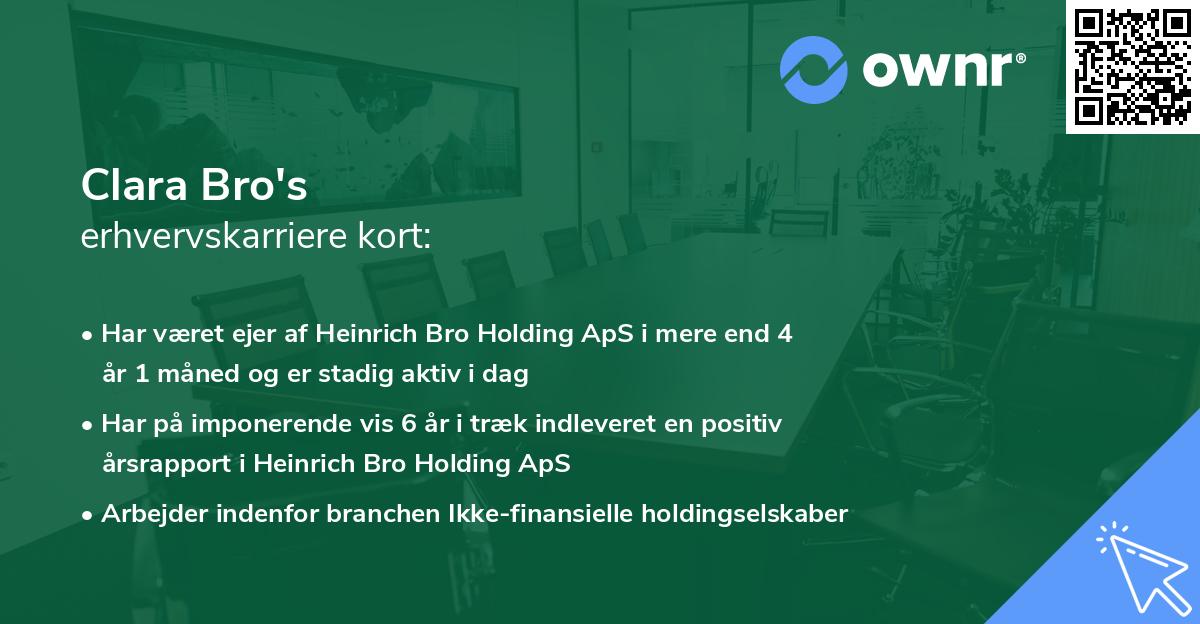 ownr®

Clara Bro's
erhvervskarriere kort:

• Har været ejer af Heinrich Bro Holding ApS i mere end 4 år 1 måned og er stadig aktiv i dag
• Har på imponerende vis 6 år i træk indleveret en positiv årsrapport i Heinrich Bro Holding ApS
• Arbejder indenfor branchen Ikke-finansielle holdingselskaber